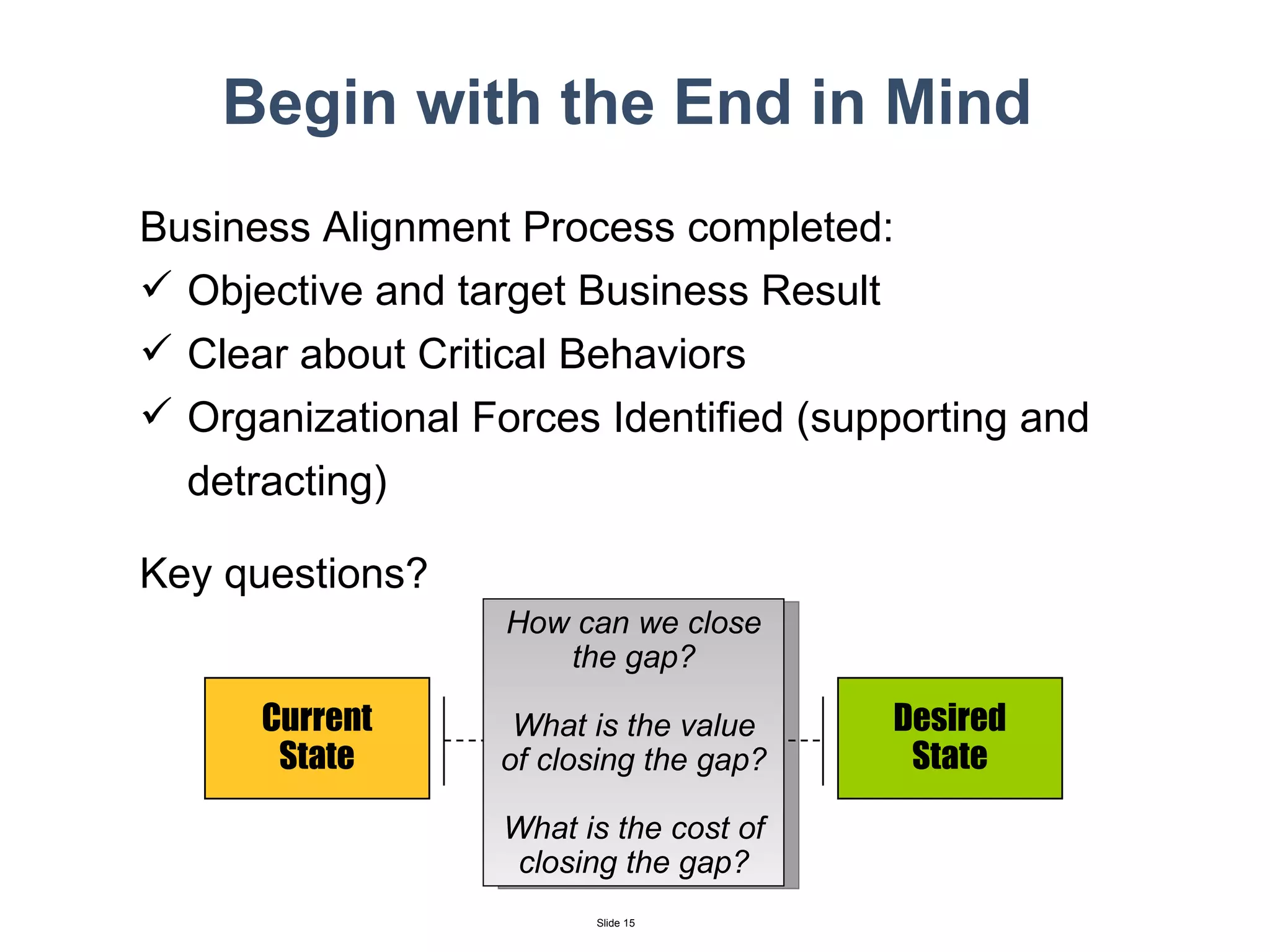 Begin with the End in Mind

Business Alignment Process completed:

✓ Objective and target Business Result

✓ Clear about Critical Behaviors

✓ Organizational Forces Identified (supporting and detracting)

Key questions?

Current State

How can we close the gap?

What is the value of closing the gap?

What is the cost of closing the gap?

Desired State

Slide 15